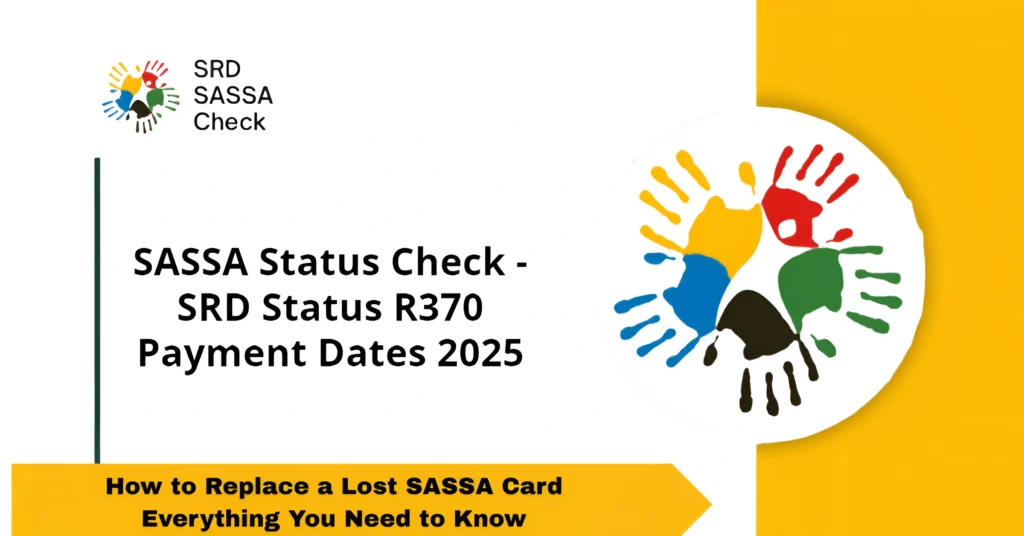 SRD
SASSA
Check

SASSA Status Check - SRD Status R370 Payment Dates 2025

How to Replace a Lost SASSA Card
Everything You Need to Know